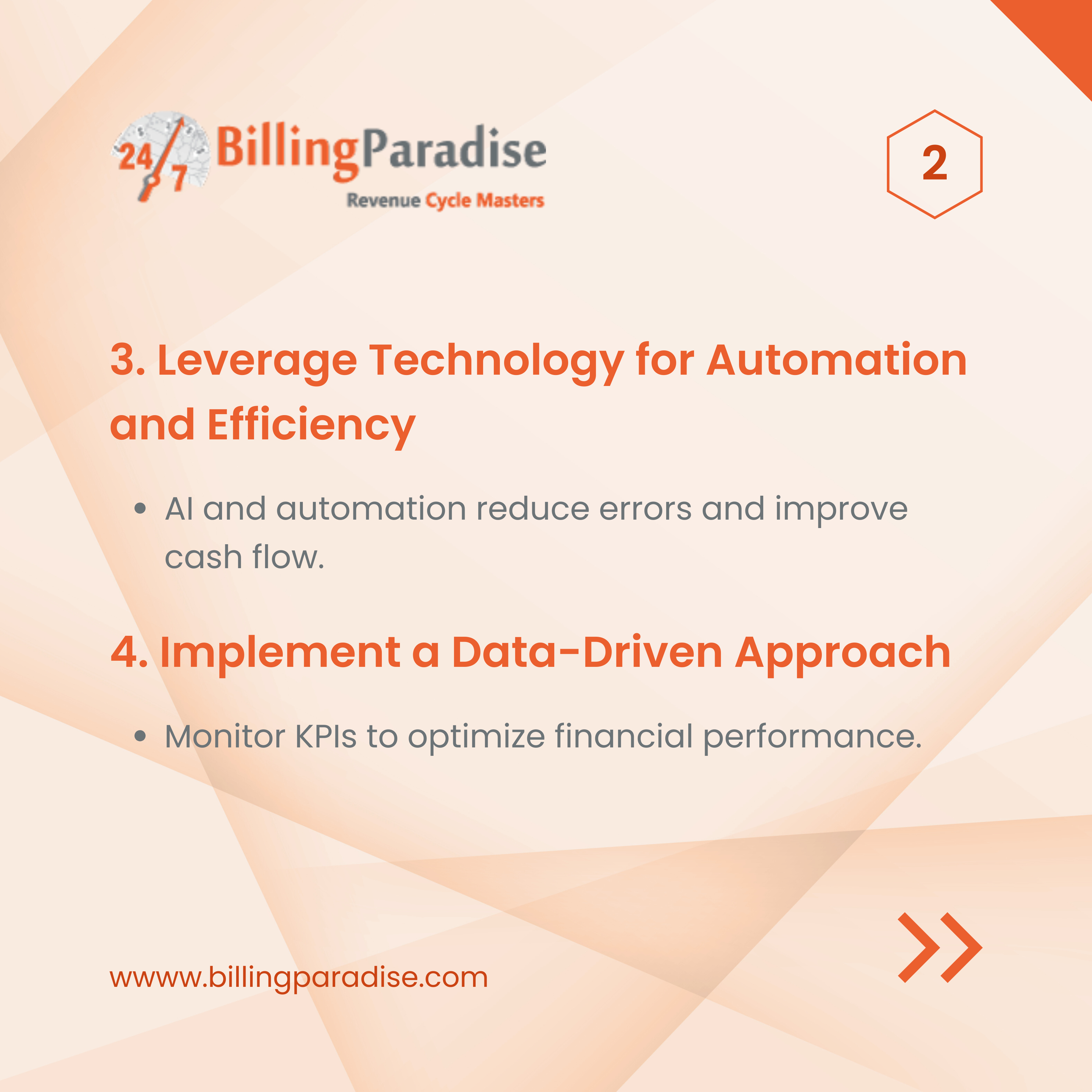 24/7 BillingParadise
Revenue Cycle Masters

2

3. Leverage Technology for Automation and Efficiency

• AI and automation reduce errors and improve cash flow.

4. Implement a Data-Driven Approach

• Monitor KPIs to optimize financial performance.

wwww.billingparadise.com